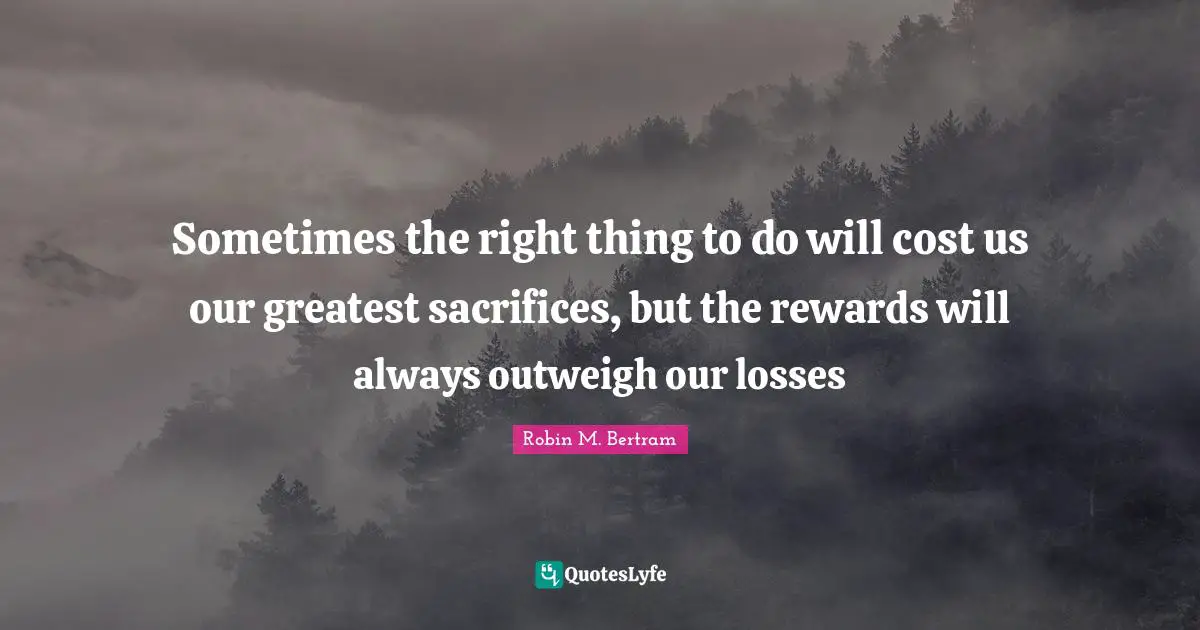 Sometimes the right thing to do will cost us our greatest sacrifices, but the rewards will always outweigh our losses

Robin M. Bertram

QuotesLyfe